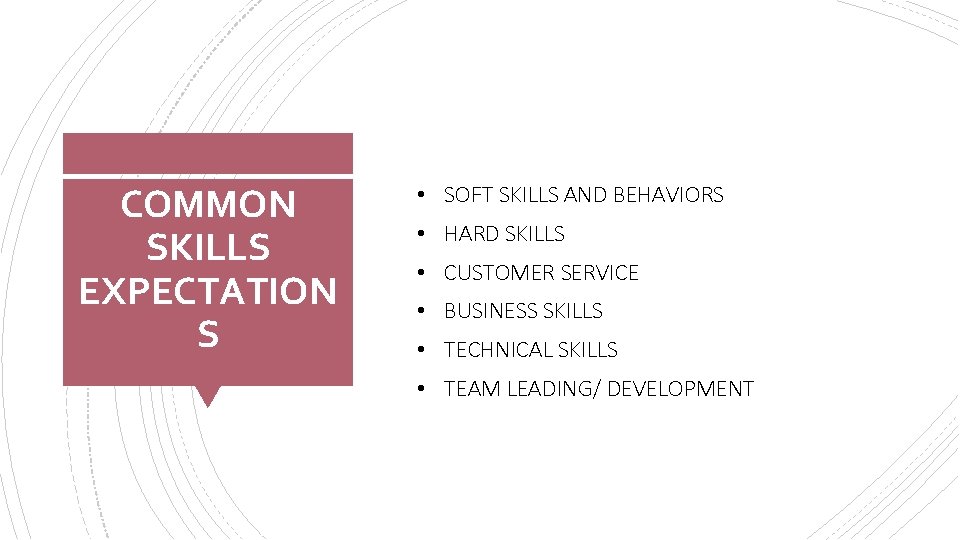 COMMON SKILLS EXPECTATION S

• SOFT SKILLS AND BEHAVIORS
• HARD SKILLS
• CUSTOMER SERVICE
• BUSINESS SKILLS
• TECHNICAL SKILLS
• TEAM LEADING/ DEVELOPMENT